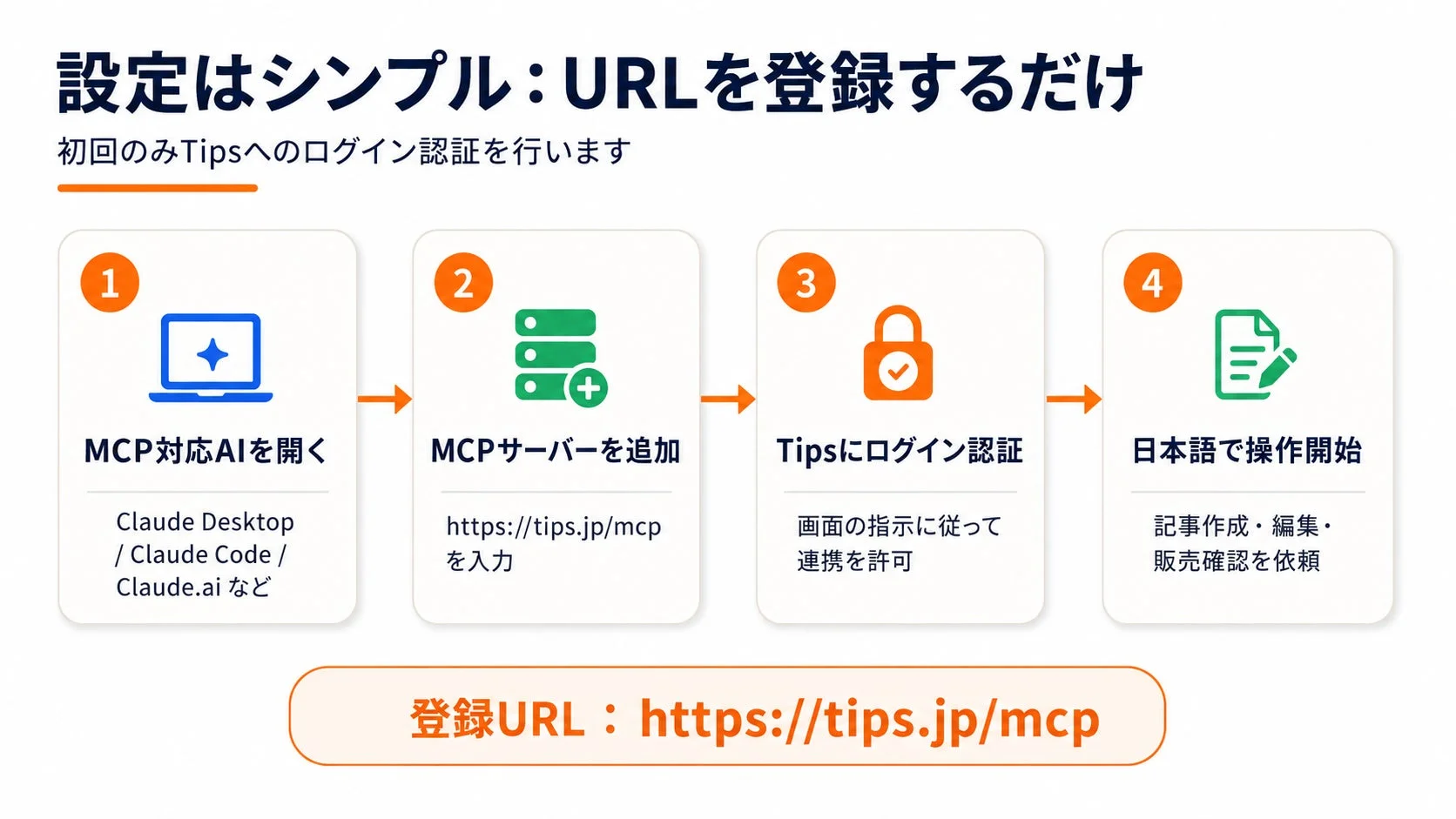 設定はシンプル：URLを登録するだけ

初回のみTipsへのログイン認証を行います

1
MCP対応AIを開く
Claude Desktop / Claude Code / Claude.ai など

2
MCPサーバーを追加
https://tips.jp/mcp を入力

3
Tipsにログイン認証
画面の指示に従って連携を許可

4
日本語で操作開始
記事作成・編集・販売確認を依頼

登録URL：https://tips.jp/mcp